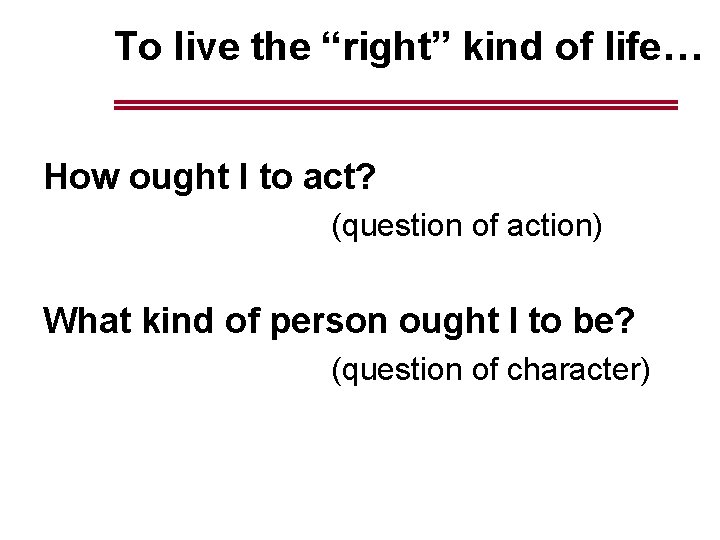 To live the “right” kind of life…

How ought I to act?

(question of action)

What kind of person ought I to be?

(question of character)